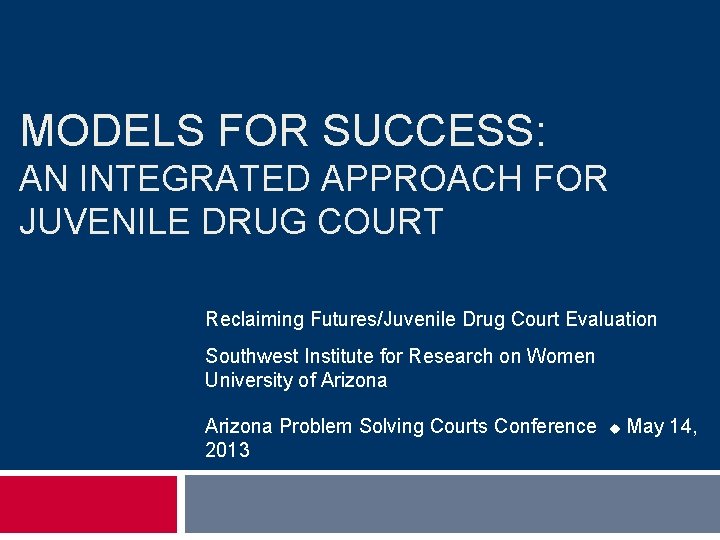 MODELS FOR SUCCESS:
AN INTEGRATED APPROACH FOR JUVENILE DRUG COURT

Reclaiming Futures/Juvenile Drug Court Evaluation

Southwest Institute for Research on Women
University of Arizona

Arizona Problem Solving Courts Conference ◆ May 14, 2013